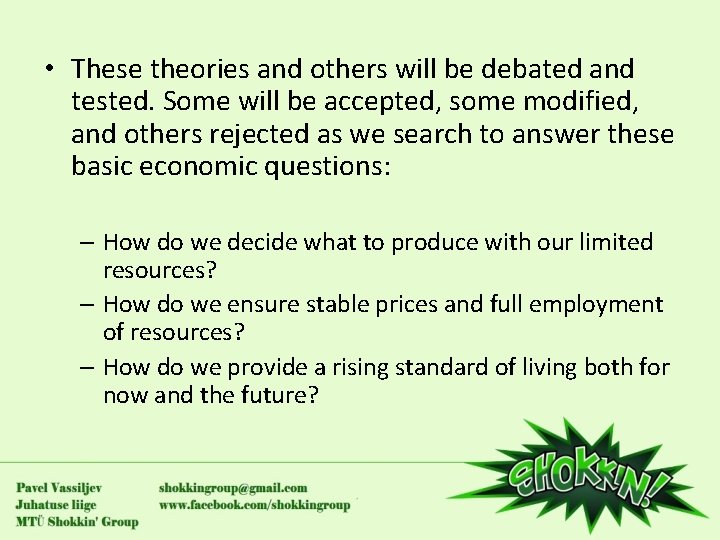 • These theories and others will be debated and tested. Some will be accepted, some modified, and others rejected as we search to answer these basic economic questions:

– How do we decide what to produce with our limited resources?
– How do we ensure stable prices and full employment of resources?
– How do we provide a rising standard of living both for now and the future?

Pavel Vassiljev
Juhatuse liige
MTÜ Shokkin' Group

shokkingroup@gmail.com
www.facebook.com/shokkingroup

SHOKKIN!